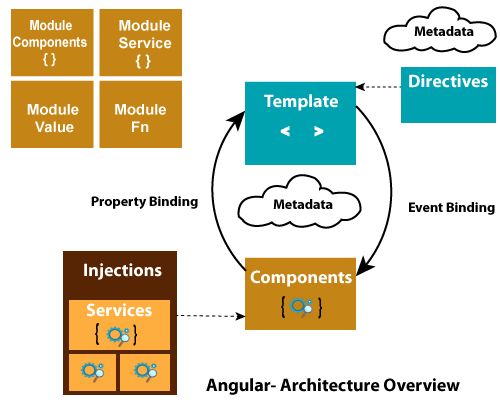 Module Components
{ }

Module Service
{ }

Module Value

Module Fn

Metadata

Directives

Template
< >

Property Binding

Metadata

Event Binding

Injections

Services
{ }

Components
{ }

Angular- Architecture Overview